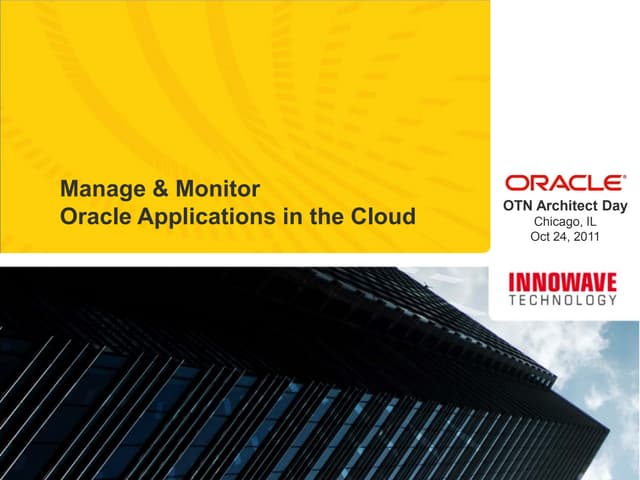 Manage & Monitor
Oracle Applications in the Cloud

ORACLE®
OTN Architect Day
Chicago, IL
Oct 24, 2011

INNOWAVE
TECHNOLOGY